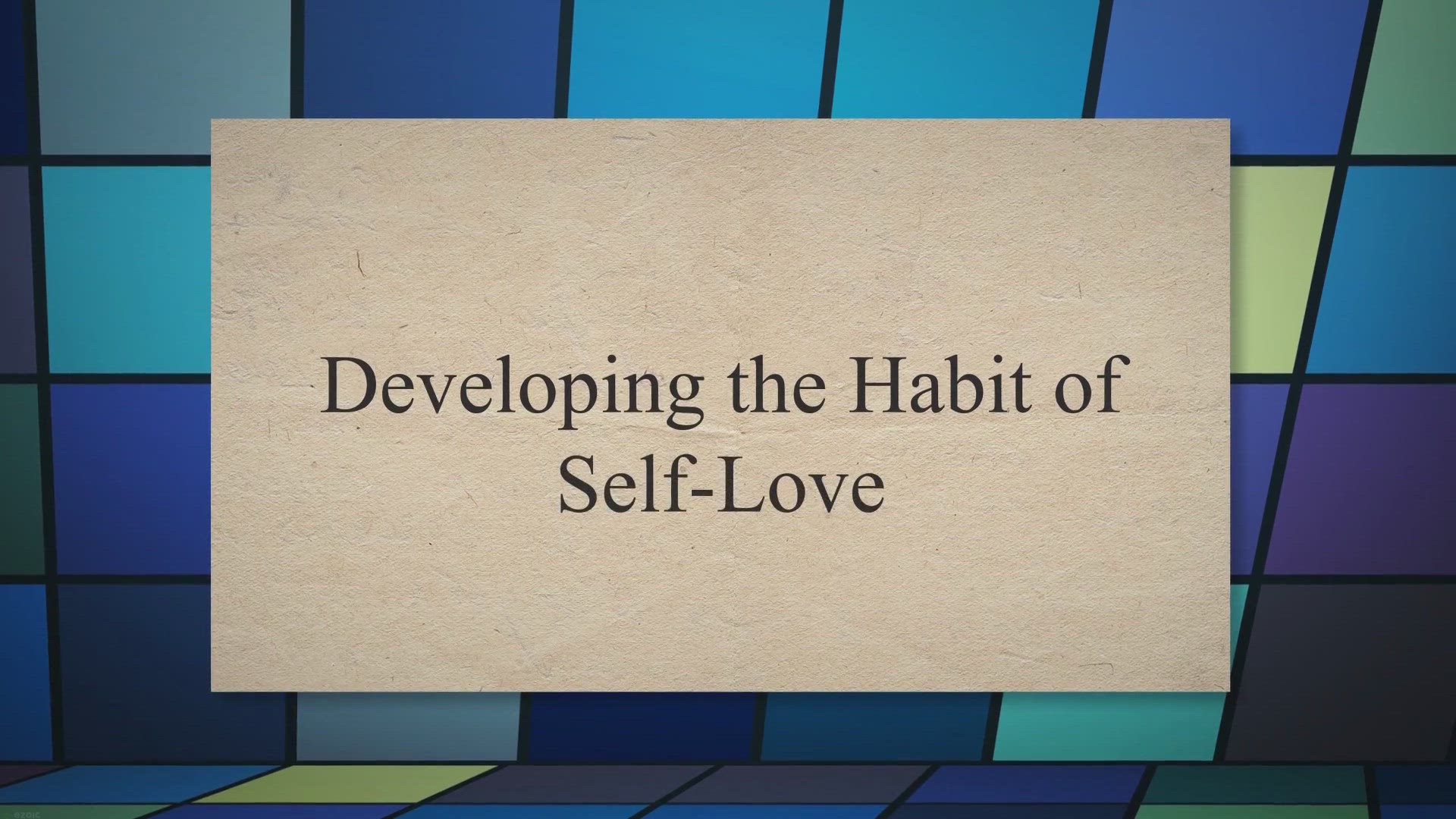 Developing the Habit of Self-Love

ezoic